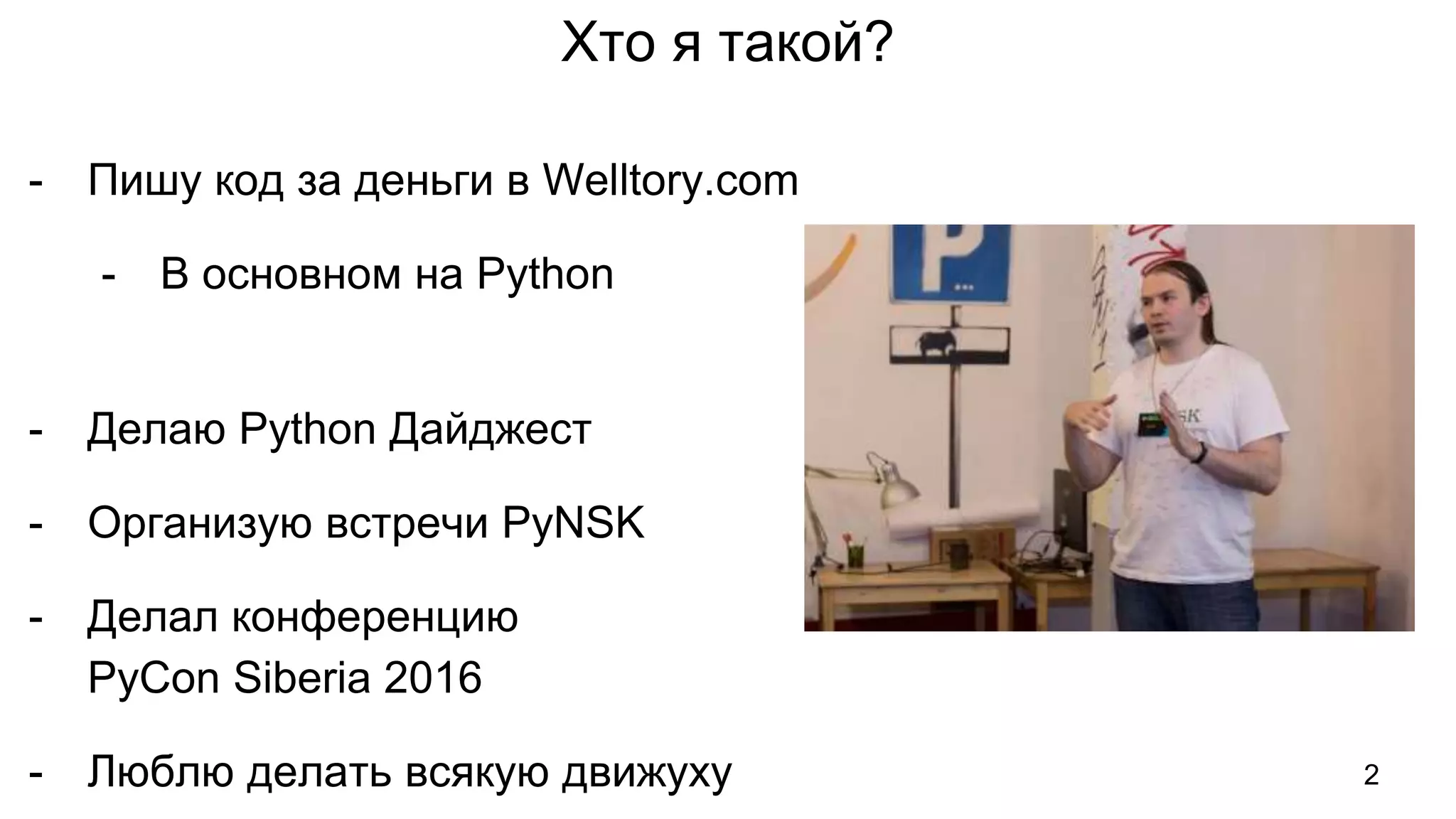 Хто я такой?

- Пишу код за деньги в Welltory.com

- В основном на Python

- Делаю Python Дайджест

- Организую встречи PyNSK

- Делал конференцию PyCon Siberia 2016

- Люблю делать всякую движуху

P

SK

2